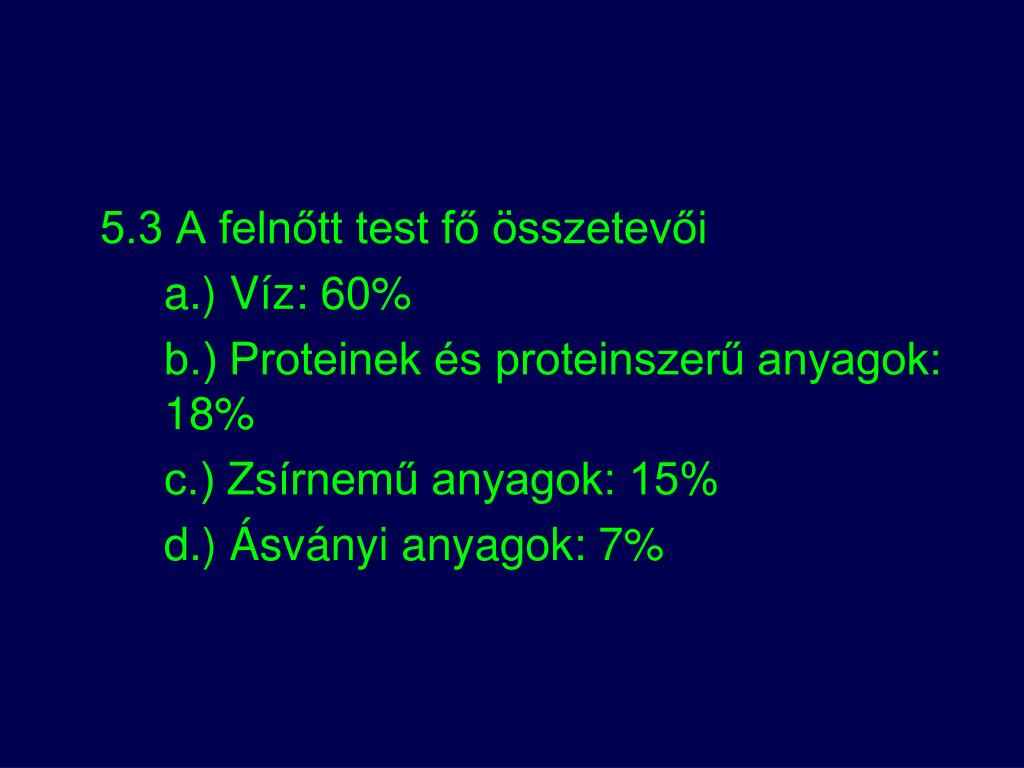 5.3 A felnőtt test fő összetevői

a.) Víz: 60%

b.) Proteinek és proteinszerű anyagok: 18%

c.) Zsírnemű anyagok: 15%

d.) Ásványi anyagok: 7%